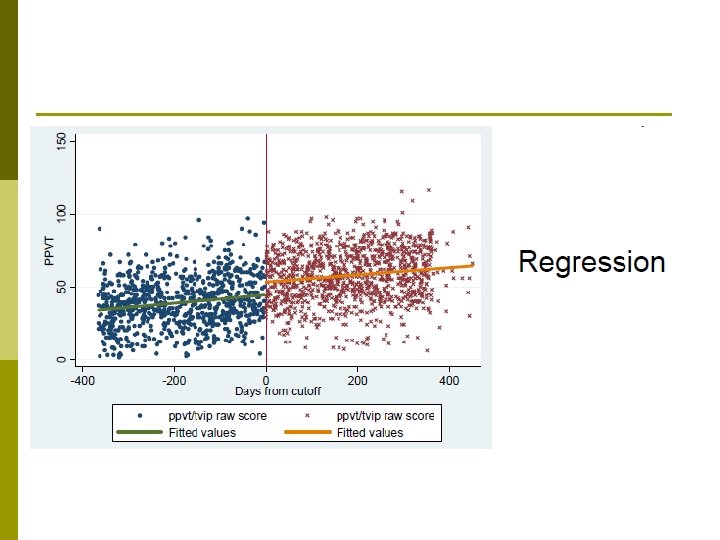 150

100

50

0

PPVT

-400

-200

0

200

400

Days from cutoff

ppvt/tvip raw score

ppvt/tvip raw score

Fitted values

Fitted values

Regression